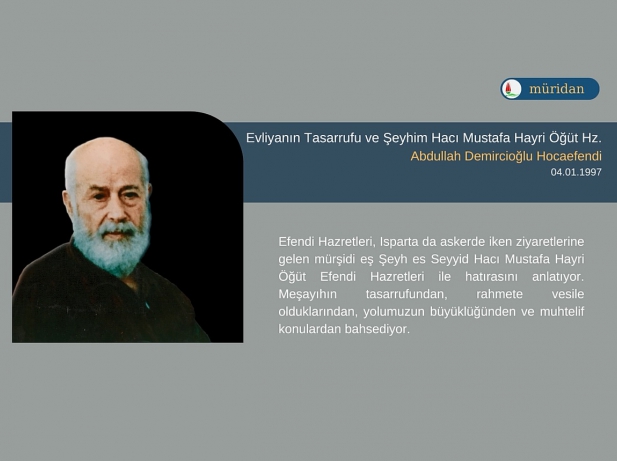 müridan

Evliyanın Tasarrufu ve Şeyhim Hacı Mustafa Hayri Öğüt Hz.
Abdullah Demircioğlu Hocaefendi
04.01.1997

Efendi Hazretleri, Isparta da askerde iken ziyaretlerine gelen mürşidi eş Şeyh es Seyyid Hacı Mustafa Hayri Öğüt Efendi Hazretleri ile hatırasını anlatıyor. Meşayıhın tasarrufundan, rahmete vesile olduklarından, yolumuzun büyüklüğünden ve muhtelif konulardan bahsediyor.